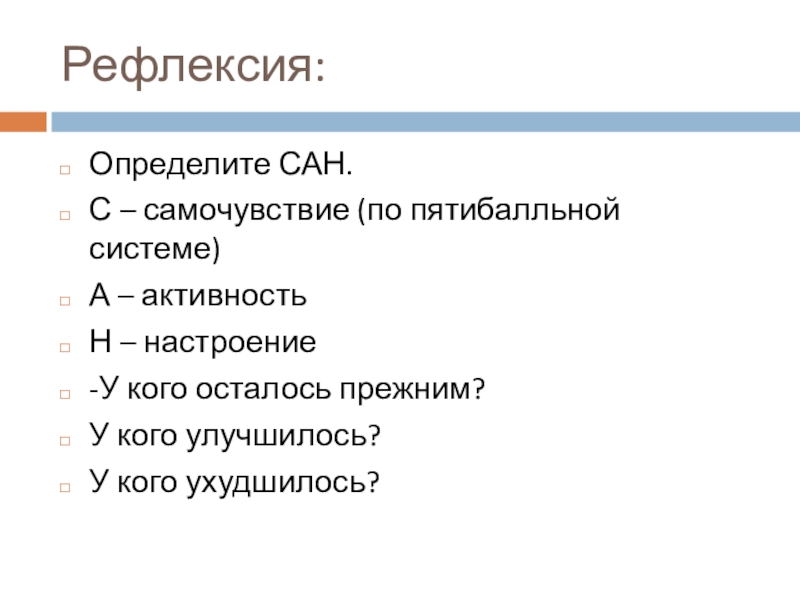 Рефлексия:

Определите САН.

С – самочувствие (по пятибалльной системе)

А – активность

Н – настроение

-У кого осталось прежним?

У кого улучшилось?

У кого ухудшилось?